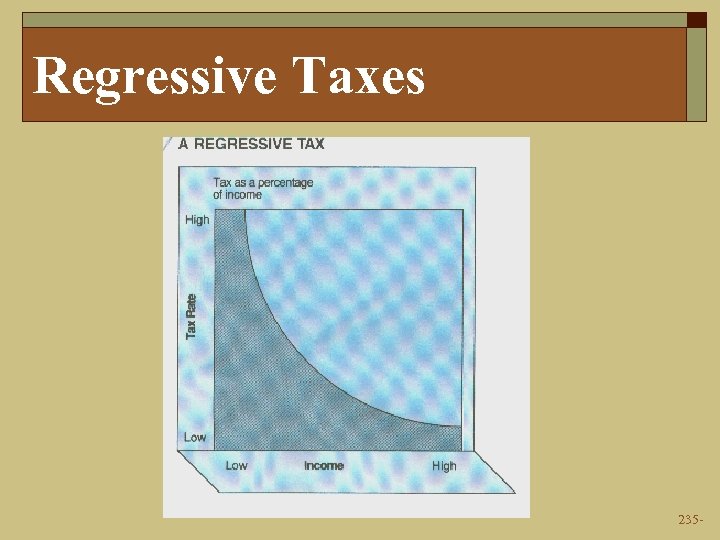 Regressive Taxes

A REGRESSIVE TAX

Tax as a percentage of income

High

Tax Rate

Low

Low

Income

High

235-